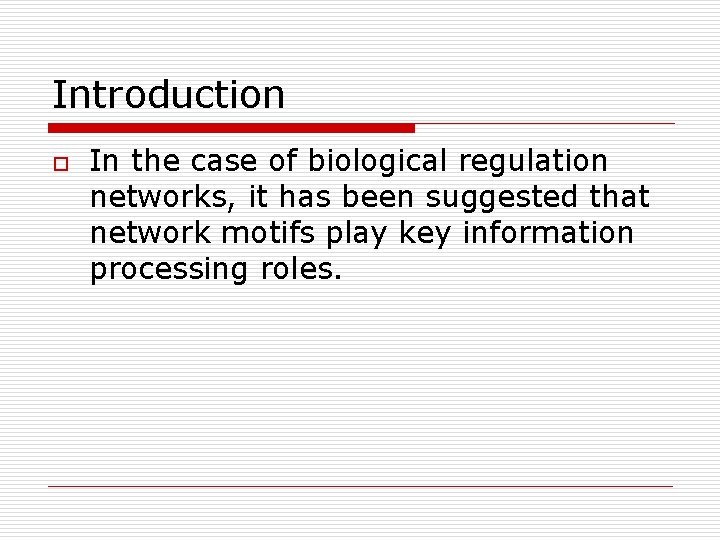 Introduction

In the case of biological regulation networks, it has been suggested that network motifs play key information processing roles.